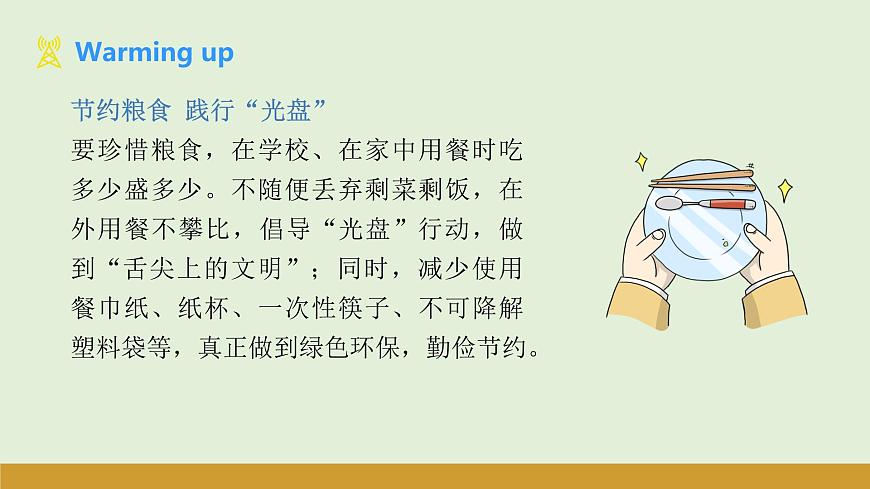 Warming up

节约粮食 践行“光盘”

要珍惜粮食，在学校、在家中用餐时吃多少盛多少。不随便丢弃剩菜剩饭，在外用餐不攀比，倡导“光盘”行动，做到“舌尖上的文明”；同时，减少使用餐巾纸、纸杯、一次性筷子、不可降解塑料袋等，真正做到绿色环保，勤俭节约。